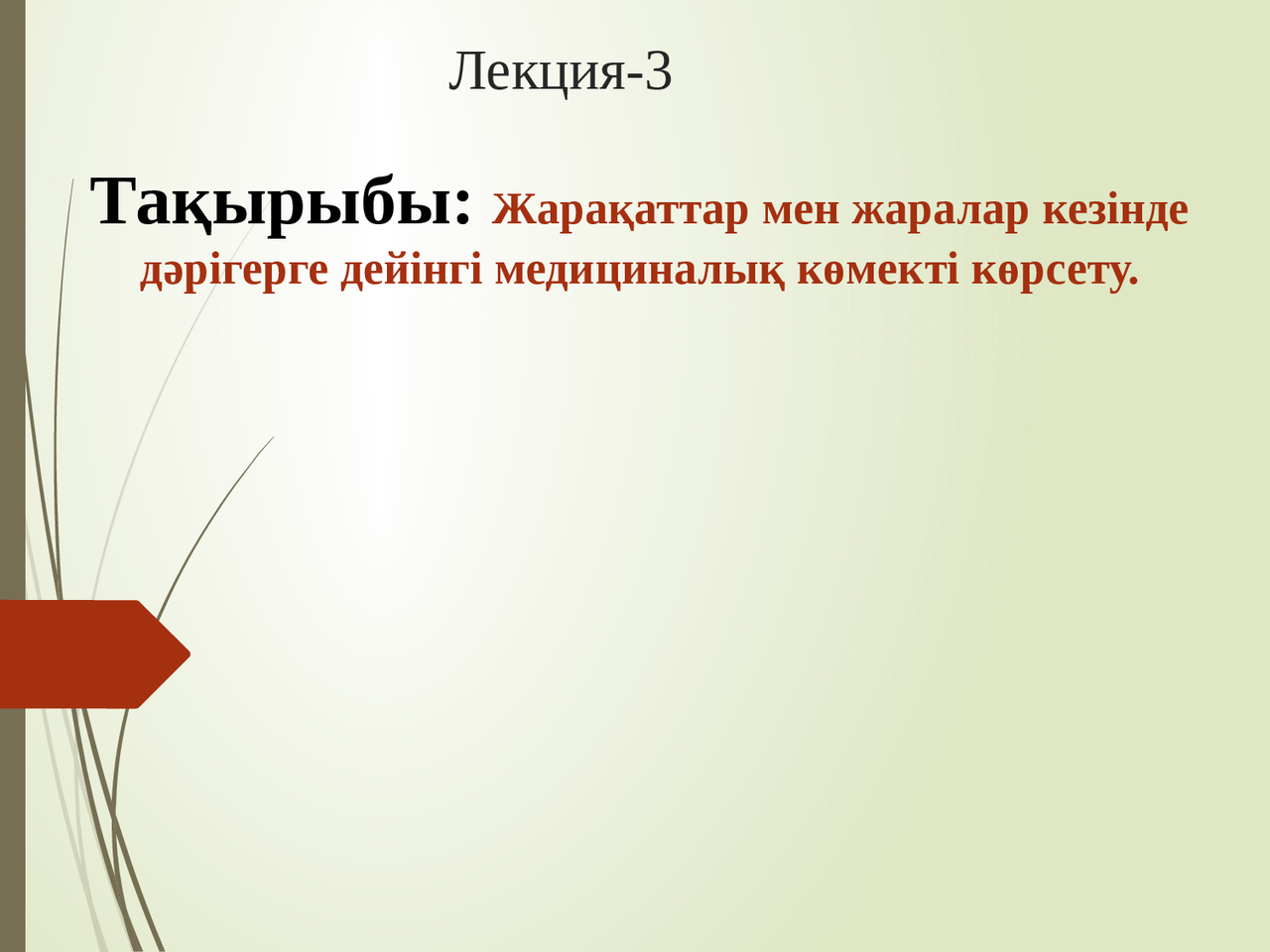 Лекция-3

Тақырыбы: Жарақаттар мен жаралар кезінде дәрігерге дейінгі медициналық көмекті көрсету.